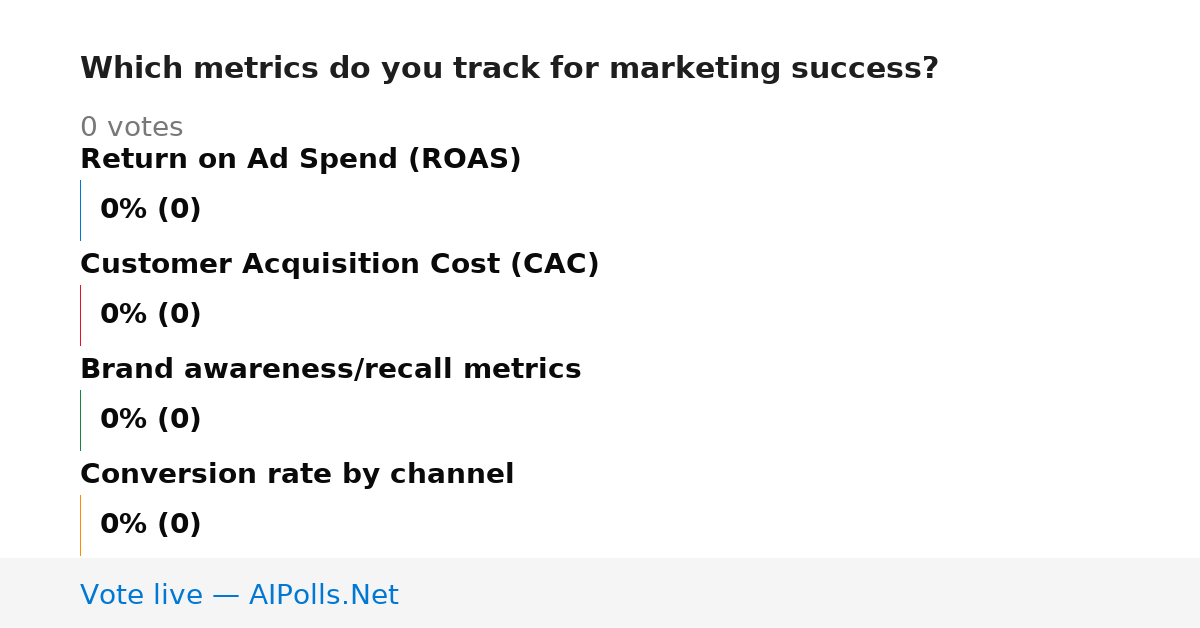 Which metrics do you track for marketing success?

0 votes

Return on Ad Spend (ROAS)

0% (0)

Customer Acquisition Cost (CAC)

0% (0)

Brand awareness/recall metrics

0% (0)

Conversion rate by channel

0% (0)

Vote live — AIPolls.Net